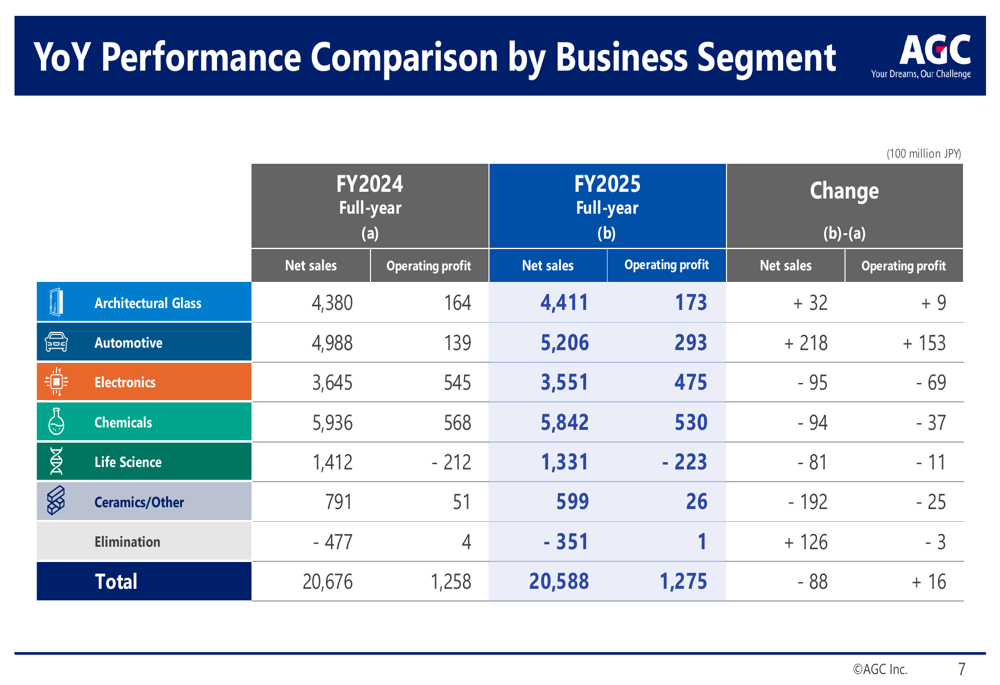 YoY Performance Comparison by Business Segment

AGC
Your Dreams, Our Challenge

(100 million JPY)

| | FY2024 Full-year (a) Net sales | FY2024 Full-year (a) Operating profit | FY2025 Full-year (b) Net sales | FY2025 Full-year (b) Operating profit | Change (b)-(a) Net sales | Change (b)-(a) Operating profit |
|---|---|---|---|---|---|---|
| Architectural Glass | 4,380 | 164 | 4,411 | 173 | + 32 | + 9 |
| Automotive | 4,988 | 139 | 5,206 | 293 | + 218 | + 153 |
| Electronics | 3,645 | 545 | 3,551 | 475 | - 95 | - 69 |
| Chemicals | 5,936 | 568 | 5,842 | 530 | - 94 | - 37 |
| Life Science | 1,412 | - 212 | 1,331 | - 223 | - 81 | - 11 |
| Ceramics/Other | 791 | 51 | 599 | 26 | - 192 | - 25 |
| Elimination | - 477 | 4 | - 351 | 1 | + 126 | - 3 |
| Total | 20,676 | 1,258 | 20,588 | 1,275 | - 88 | + 16 |

©AGC Inc. 7